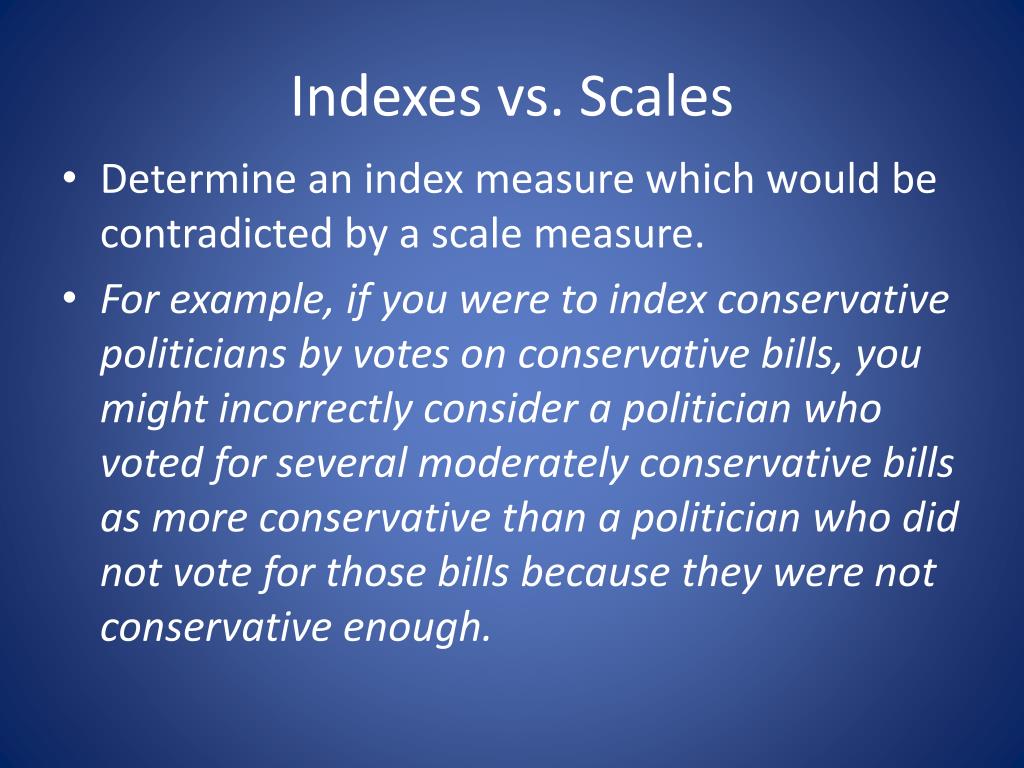 Indexes vs. Scales

• Determine an index measure which would be contradicted by a scale measure.

• For example, if you were to index conservative politicians by votes on conservative bills, you might incorrectly consider a politician who voted for several moderately conservative bills as more conservative than a politician who did not vote for those bills because they were not conservative enough.